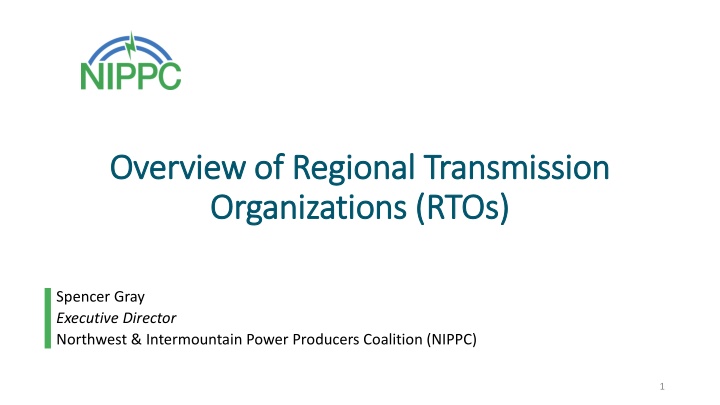 NIPPC

Overview of Regional Transmission Organizations (RTOs)

Spencer Gray
Executive Director
Northwest & Intermountain Power Producers Coalition (NIPPC)

1